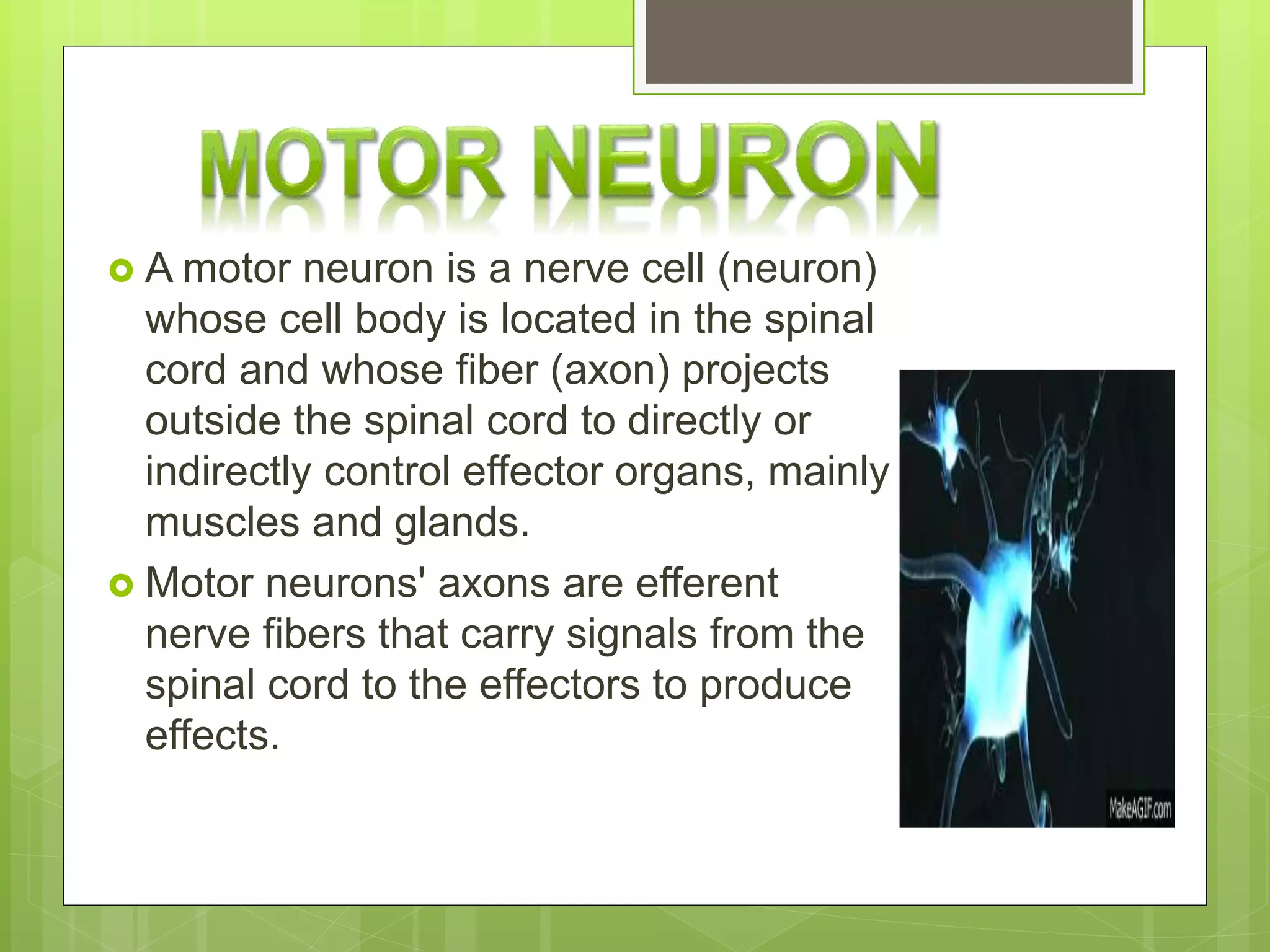 MOTOR NEURON

A motor neuron is a nerve cell (neuron) whose cell body is located in the spinal cord and whose fiber (axon) projects outside the spinal cord to directly or indirectly control effector organs, mainly muscles and glands.

Motor neurons' axons are efferent nerve fibers that carry signals from the spinal cord to the effectors to produce effects.

MakeAGIF.com